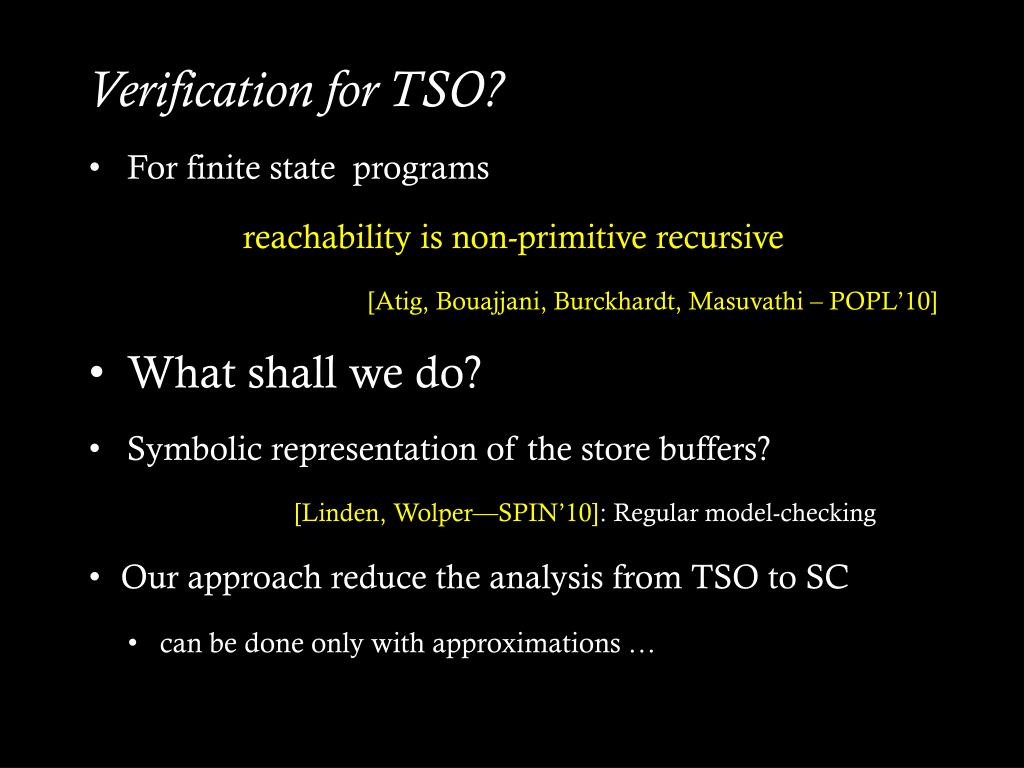 Verification for TSO?

• For finite state programs

reachability is non-primitive recursive

[Atig, Bouajjani, Burckhardt, Masuvathi – POPL'10]

• What shall we do?

• Symbolic representation of the store buffers?

[Linden, Wolper—SPIN'10]: Regular model-checking

• Our approach reduce the analysis from TSO to SC

• can be done only with approximations …